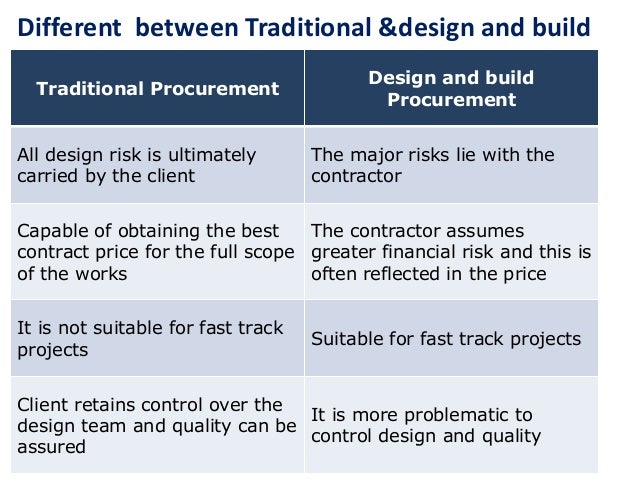 Different  between Traditional &design and build

| Traditional Procurement | Design and build Procurement |
|---|---|
| All design risk is ultimately carried by the client | The major risks lie with the contractor |
| Capable of obtaining the best contract price for the full scope of the works | The contractor assumes greater financial risk and this is often reflected in the price |
| It is not suitable for fast track projects | Suitable for fast track projects |
| Client retains control over the design team and quality can be assured | It is more problematic to control design and quality |